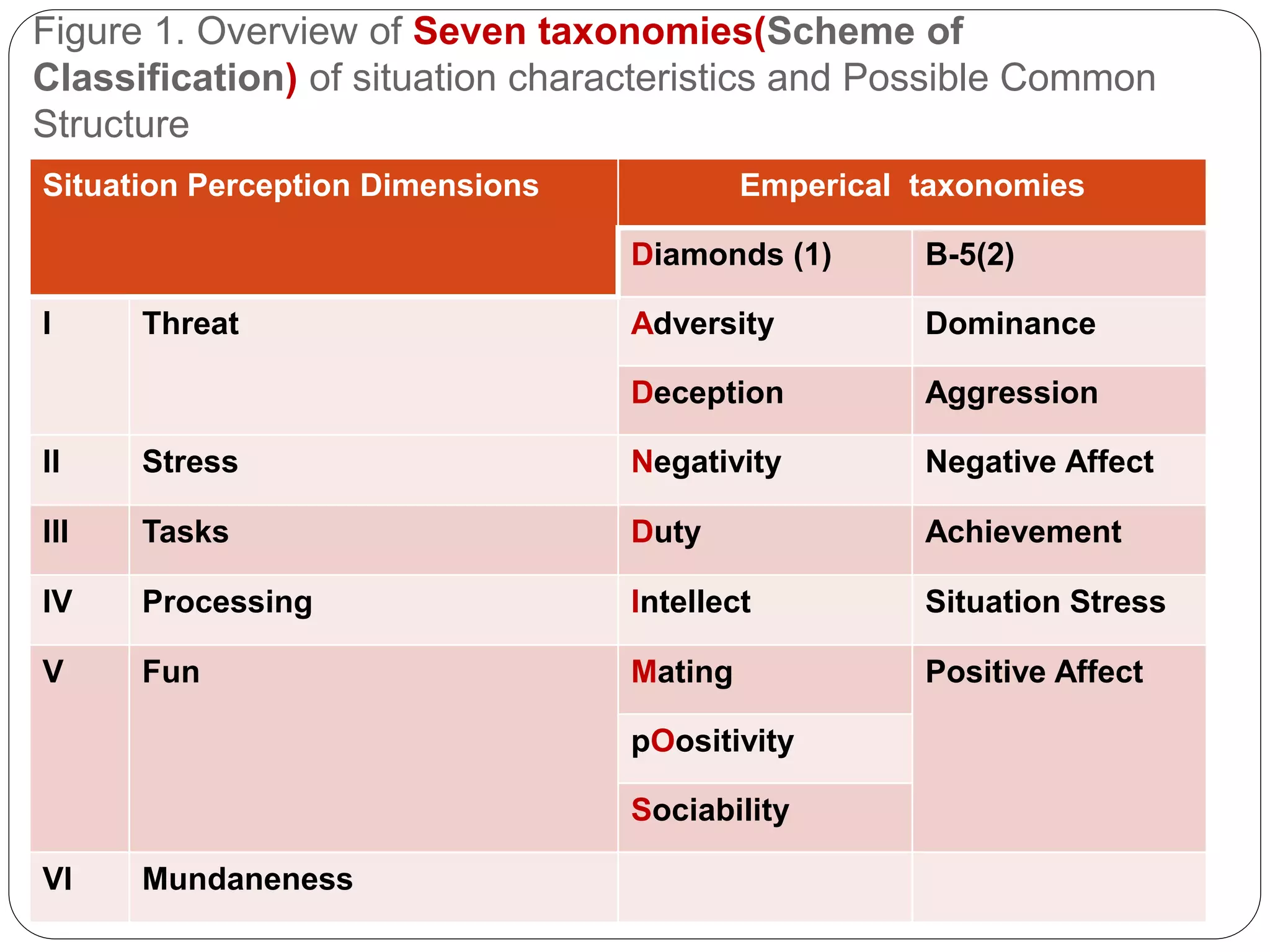 Figure 1. Overview of Seven taxonomies(Scheme of Classification) of situation characteristics and Possible Common Structure

| Situation Perception Dimensions | | Emperical taxonomies | |
|---|---|---|---|
| | | Diamonds (1) | B-5(2) |
| I | Threat | Adversity | Dominance |
| | | Deception | Aggression |
| II | Stress | Negativity | Negative Affect |
| III | Tasks | Duty | Achievement |
| IV | Processing | Intellect | Situation Stress |
| V | Fun | Mating | Positive Affect |
| | | pOositivity | |
| | | Sociability | |
| VI | Mundaneness | | |